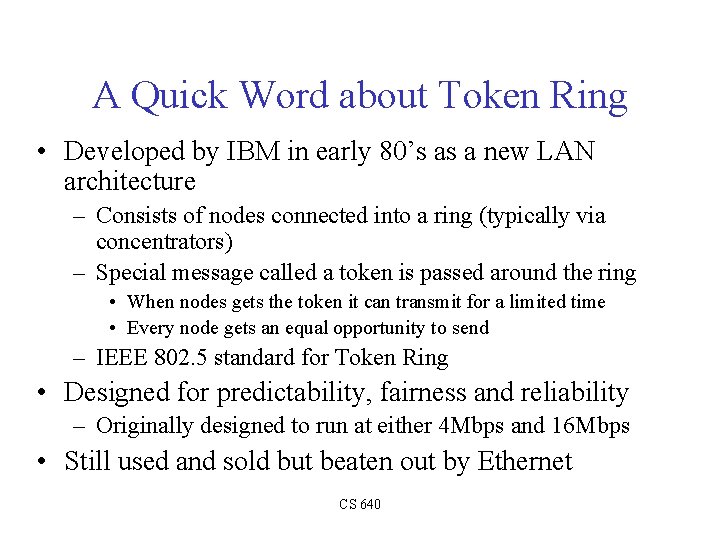 A Quick Word about Token Ring

• Developed by IBM in early 80's as a new LAN architecture
– Consists of nodes connected into a ring (typically via concentrators)
– Special message called a token is passed around the ring
• When nodes gets the token it can transmit for a limited time
• Every node gets an equal opportunity to send
– IEEE 802.5 standard for Token Ring
• Designed for predictability, fairness and reliability
– Originally designed to run at either 4Mbps and 16Mbps
• Still used and sold but beaten out by Ethernet

CS 640